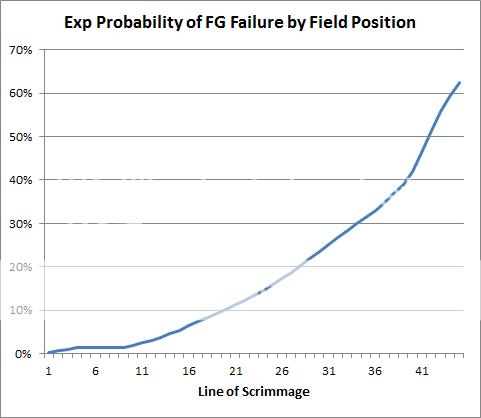 Exp Probability of FG Failure by Field Position

70%
60%
50%
40%
30%
20%
10%
0%

1 6 11 16 21 26 31 36 41

Line of Scrimmage